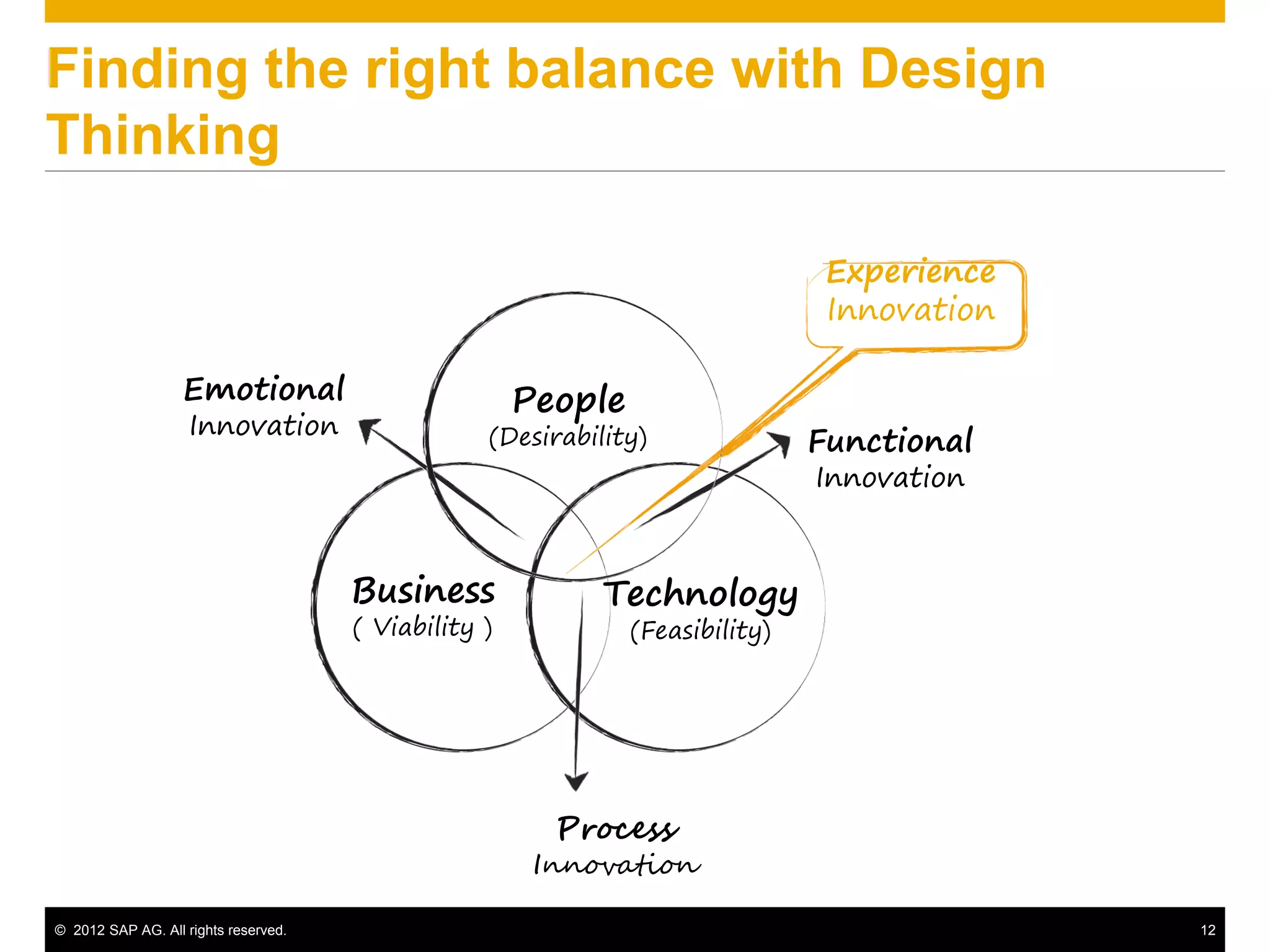 Finding the right balance with Design Thinking

Experience Innovation

Emotional Innovation

People
(Desirability)

Functional Innovation

Business
( Viability )

Technology
(Feasibility)

Process Innovation

© 2012 SAP AG. All rights reserved.

12